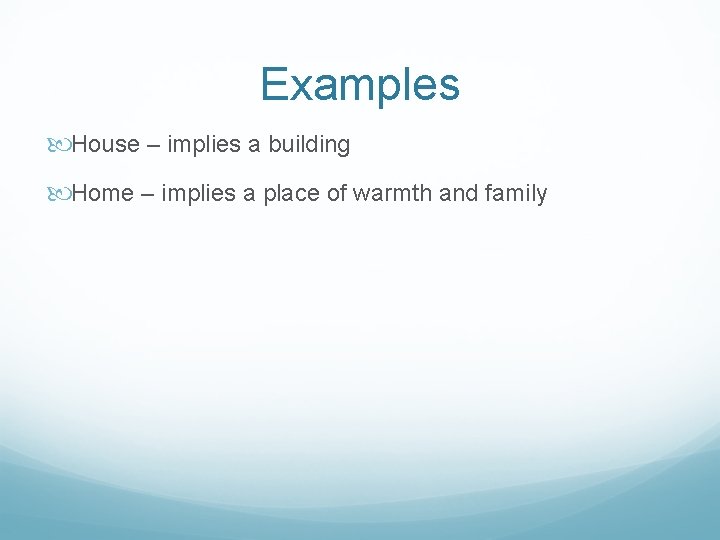 Examples

House – implies a building

Home – implies a place of warmth and family